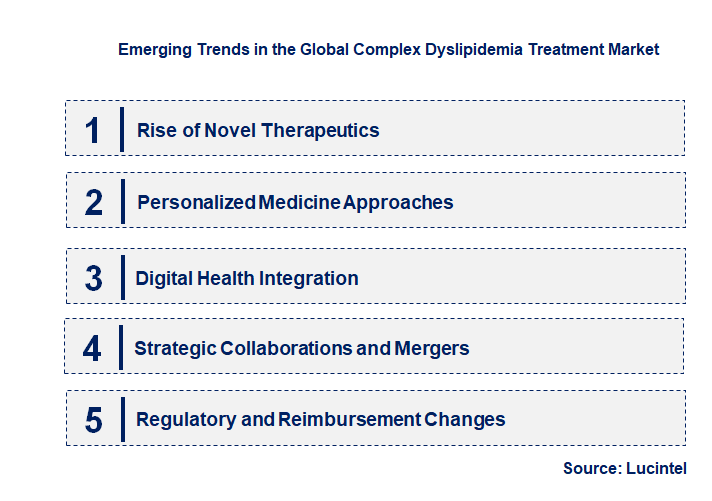 Emerging Trends in the Global Complex Dyslipidemia Treatment Market

1 Rise of Novel Therapeutics

2 Personalized Medicine Approaches

3 Digital Health Integration

4 Strategic Collaborations and Mergers

5 Regulatory and Reimbursement Changes

Source: Lucintel